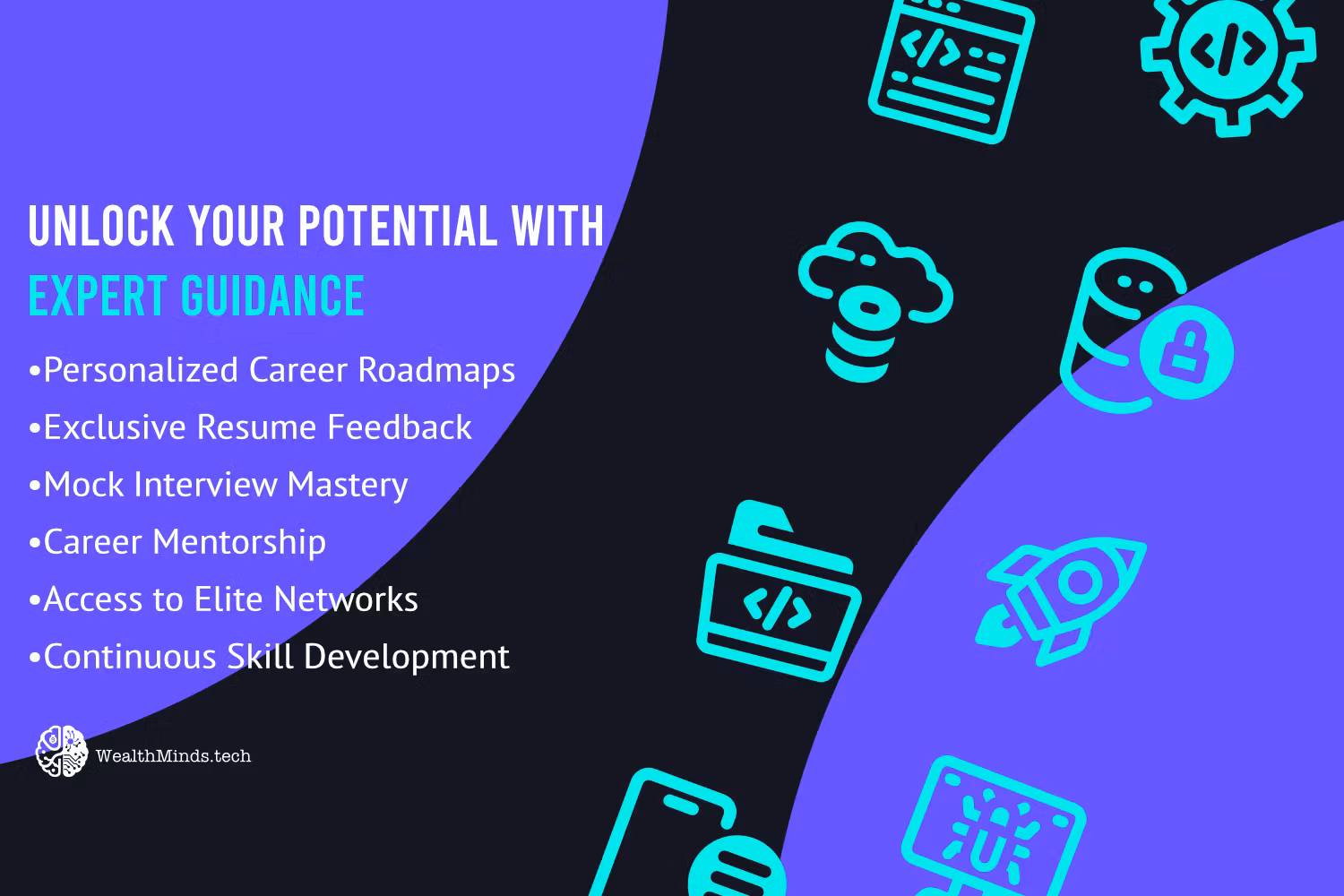 UNLOCK YOUR POTENTIAL WITH
EXPERT GUIDANCE

•Personalized Career Roadmaps
•Exclusive Resume Feedback
•Mock Interview Mastery
•Career Mentorship
•Access to Elite Networks
•Continuous Skill Development

WealthMinds.tech